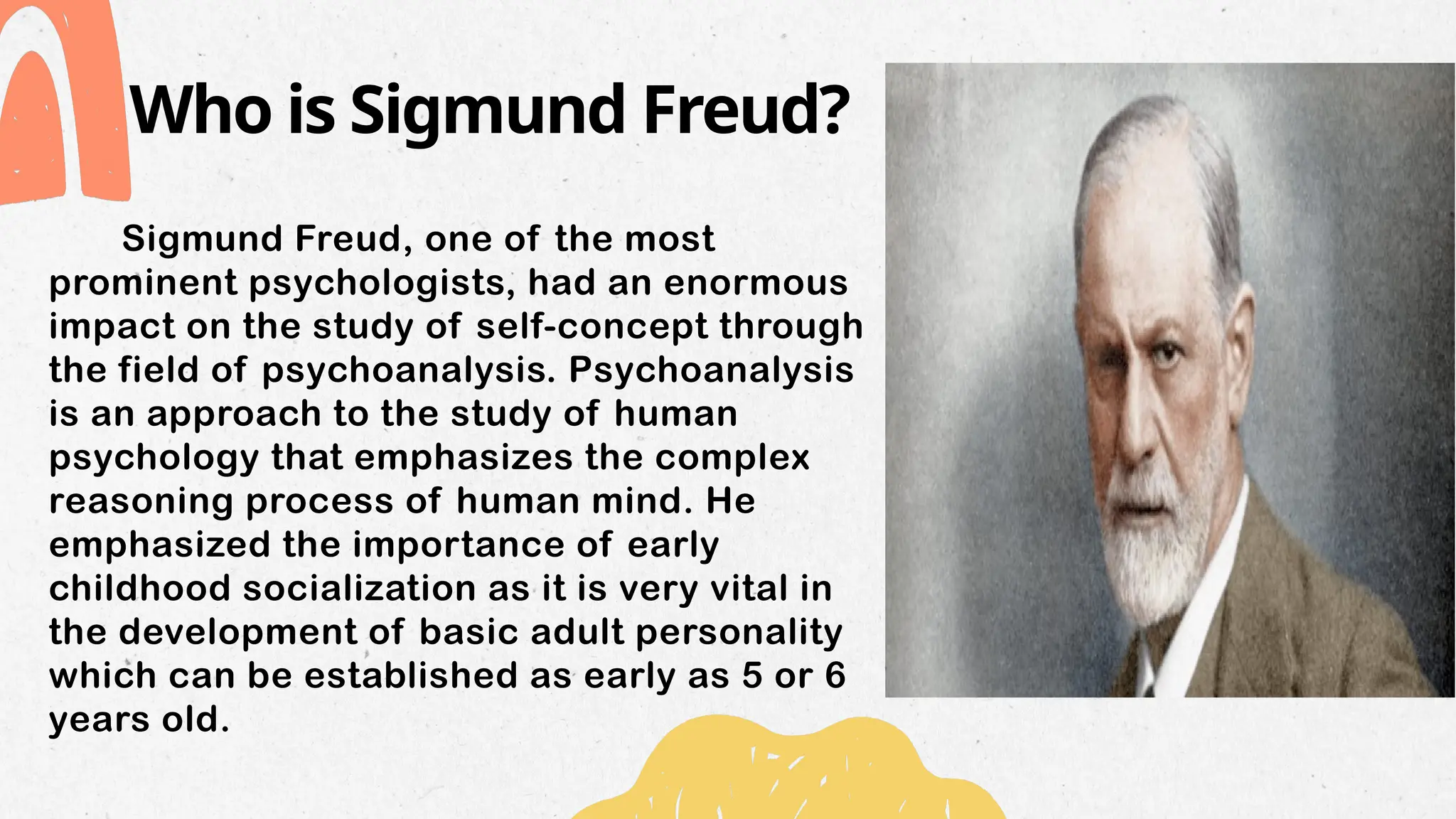 Who is Sigmund Freud?

Sigmund Freud, one of the most prominent psychologists, had an enormous impact on the study of self-concept through the field of psychoanalysis. Psychoanalysis is an approach to the study of human psychology that emphasizes the complex reasoning process of human mind. He emphasized the importance of early childhood socialization as it is very vital in the development of basic adult personality which can be established as early as 5 or 6 years old.